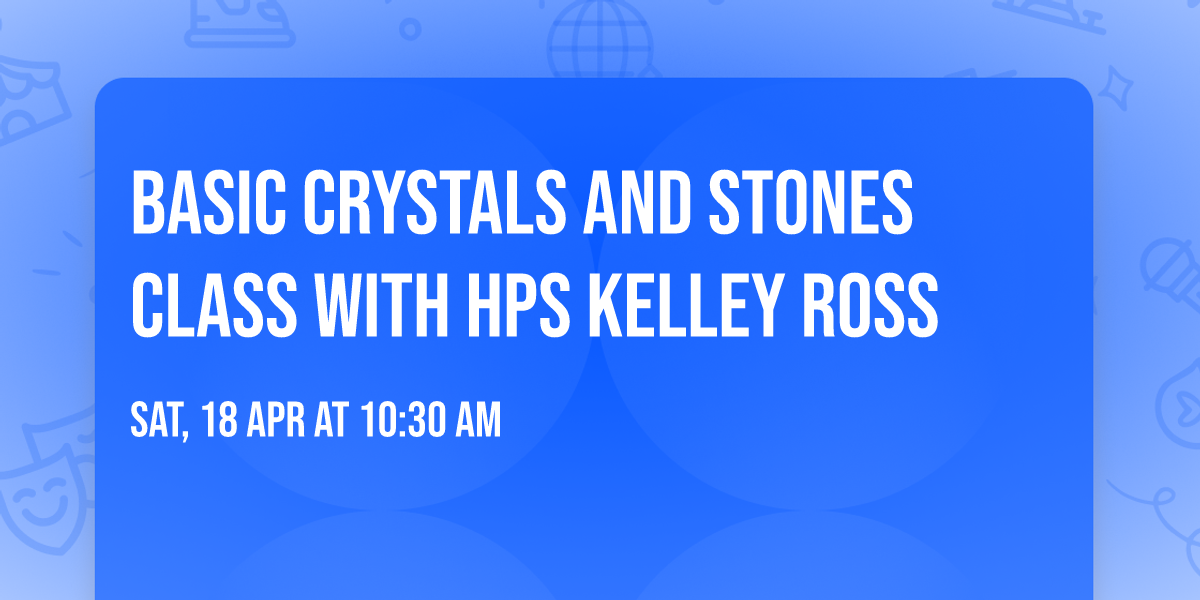 BASIC CRYSTALS AND STONES CLASS WITH HPS KELLEY ROSS

SAT, 18 APR AT 10:30 AM